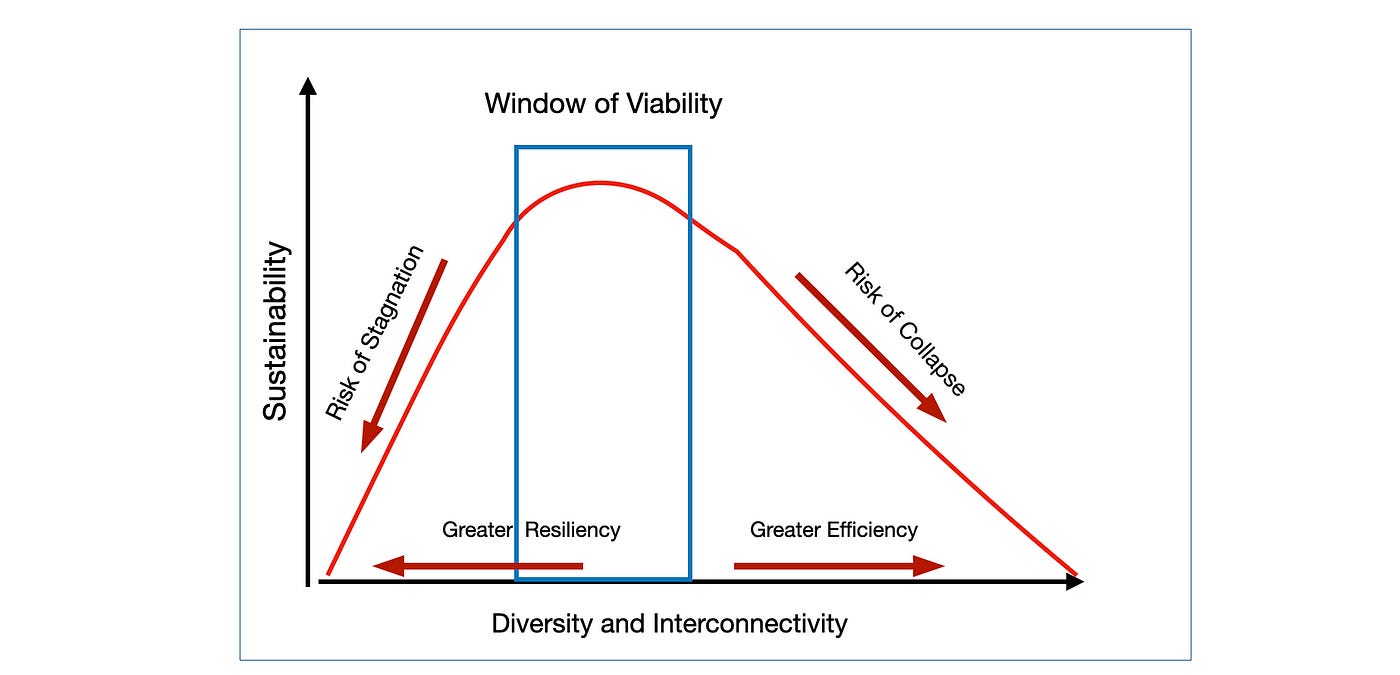 Window of Viability

Sustainability

Risk of Stagnation

Risk of Collapse

Greater Resiliency

Greater Efficiency

Diversity and Interconnectivity